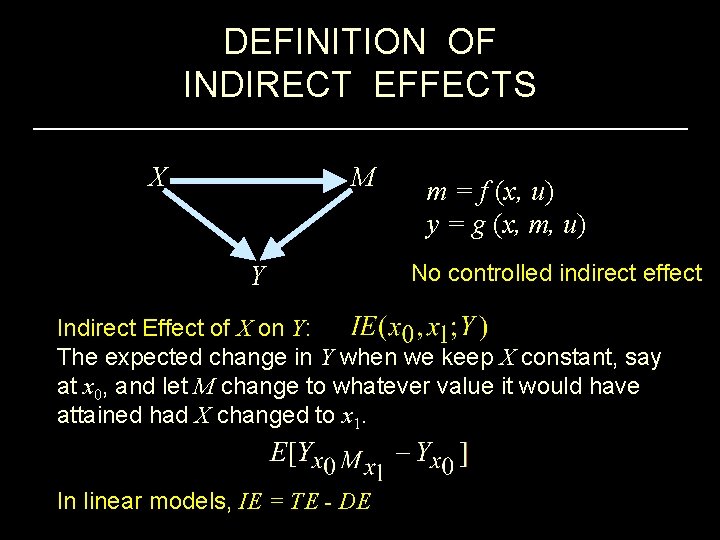 DEFINITION OF INDIRECT EFFECTS

$X$ $M$ $Y$

$m = f(x, u)$
$y = g(x, m, u)$

No controlled indirect effect

Indirect Effect of $X$ on $Y$: $IE(x_0, x_1; Y)$
The expected change in $Y$ when we keep $X$ constant, say at $x_0$, and let $M$ change to whatever value it would have attained had $X$ changed to $x_1$.

$E[Y_{x_0 M_{x_1}} - Y_{x_0}]$

In linear models, $IE = TE - DE$